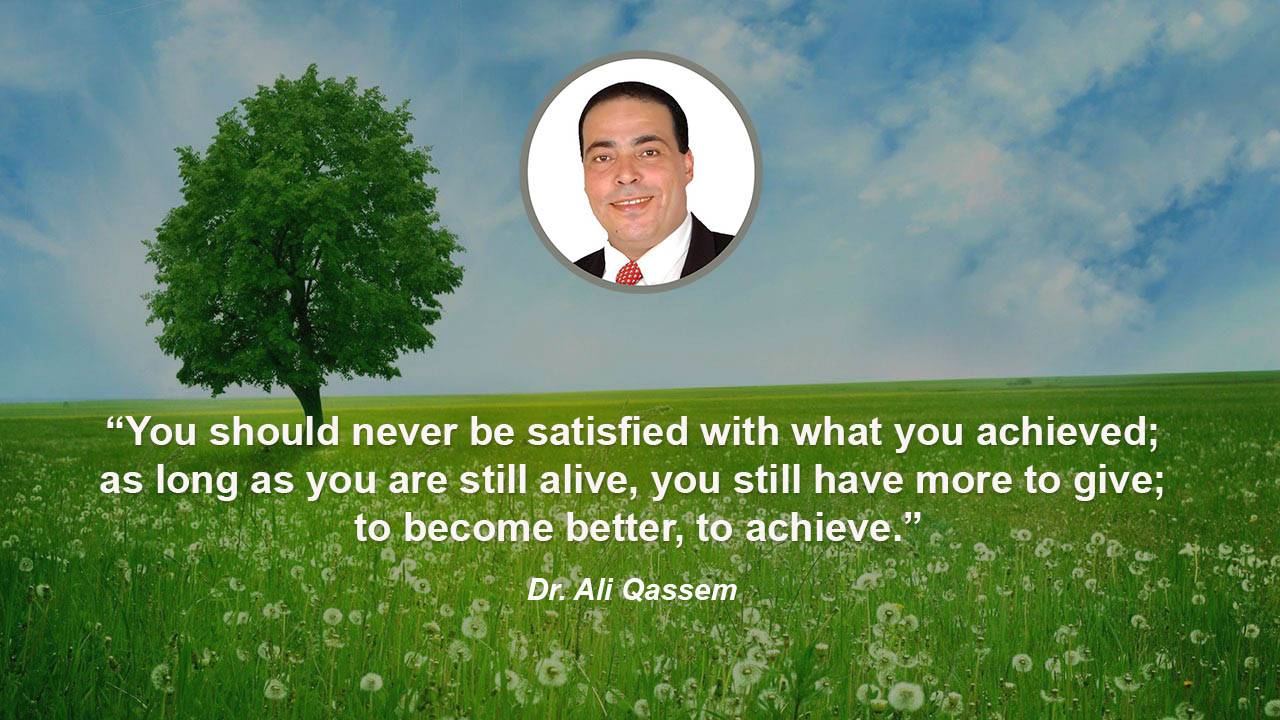 “You should never be satisfied with what you achieved; as long as you are still alive, you still have more to give; to become better, to achieve.”

Dr. Ali Qassem